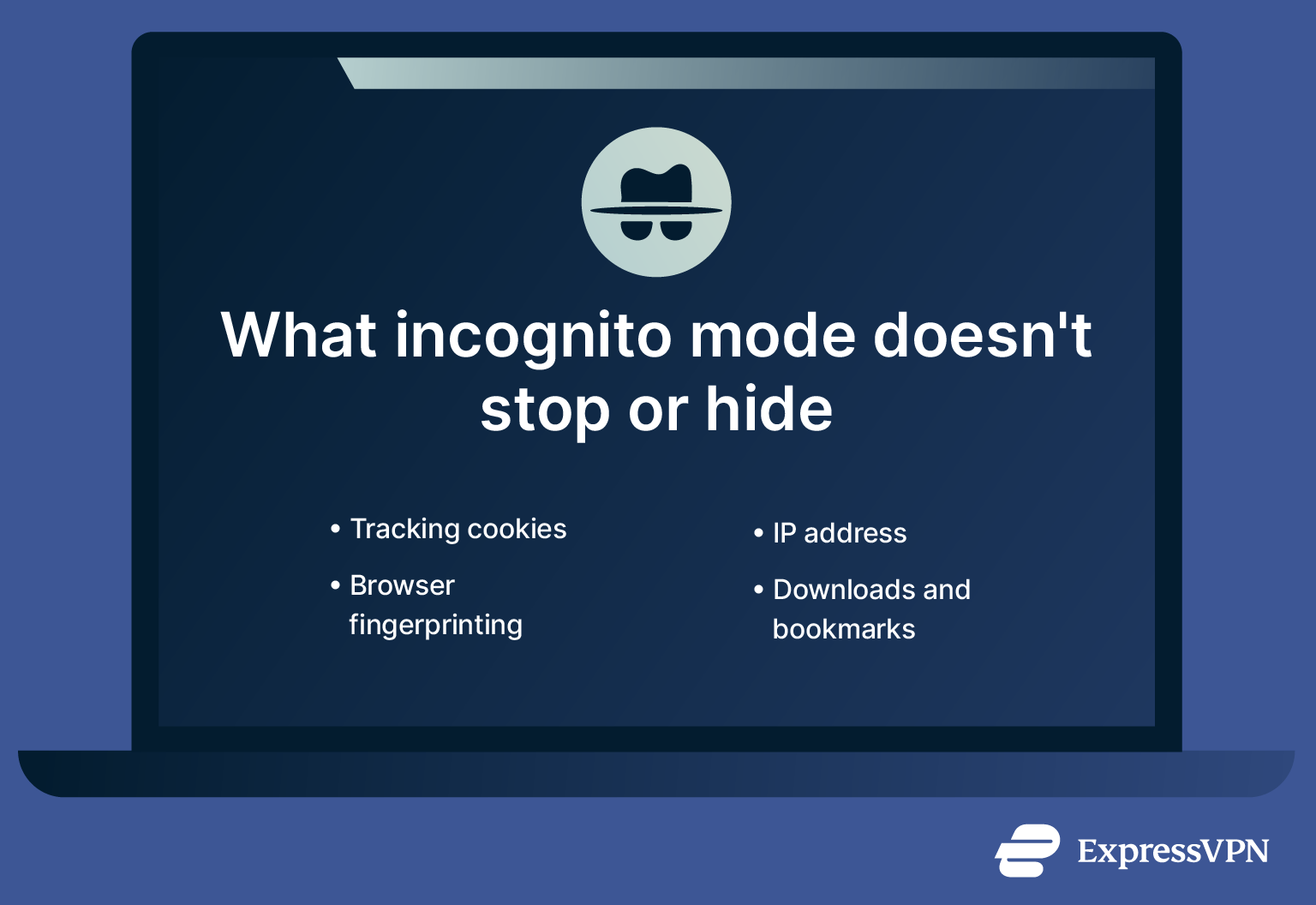 What incognito mode doesn't stop or hide

• Tracking cookies

• Browser fingerprinting

• IP address

• Downloads and bookmarks

ExpressVPN